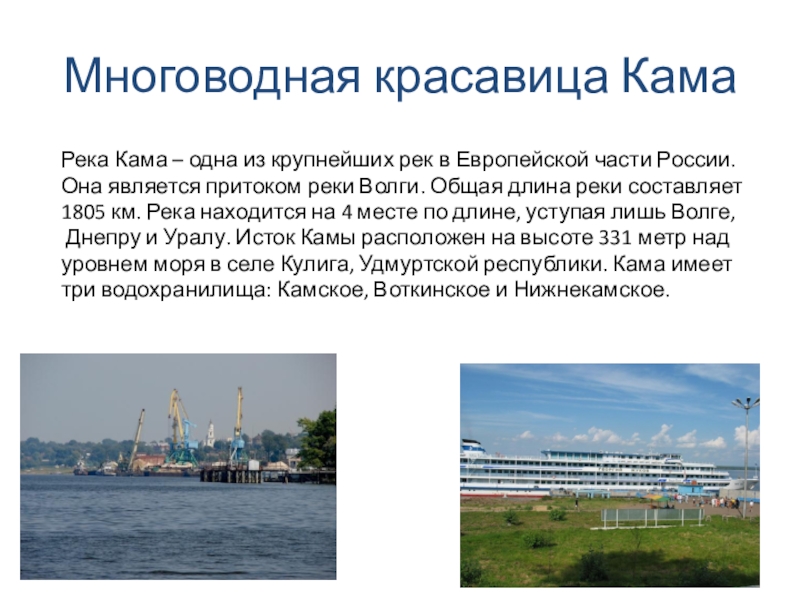 Многоводная красавица Кама

Река Кама – одна из крупнейших рек в Европейской части России. Она является притоком реки Волги. Общая длина реки составляет 1805 км. Река находится на 4 месте по длине, уступая лишь Волге, Днепру и Уралу. Исток Камы расположен на высоте 331 метр над уровнем моря в селе Кулига, Удмуртской республики. Кама имеет три водохранилища: Камское, Воткинское и Нижнекамское.